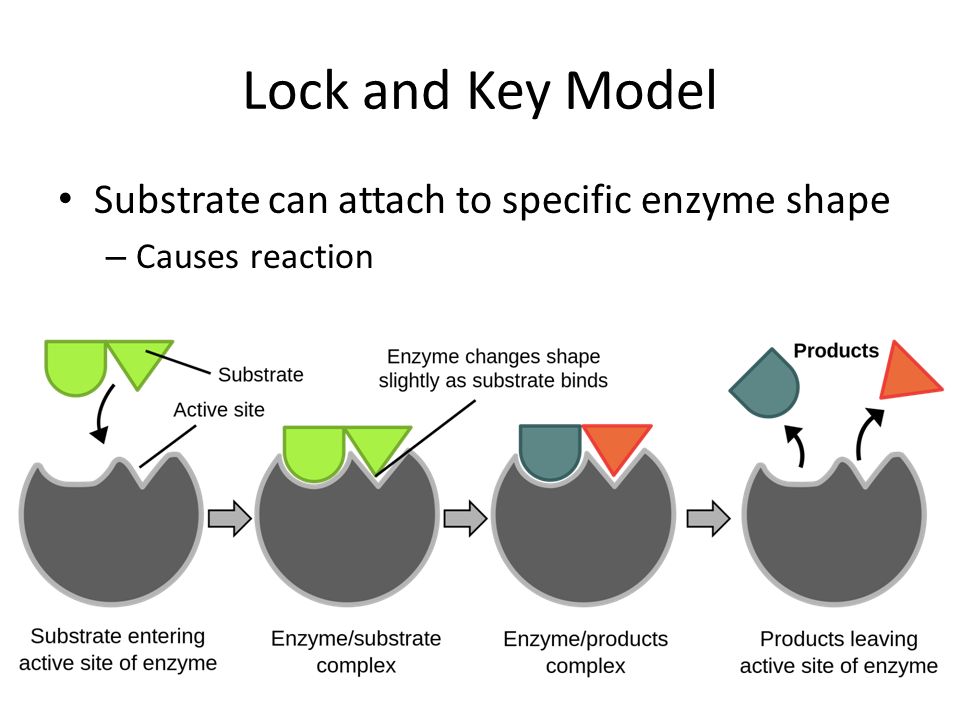 Lock and Key Model

• Substrate can attach to specific enzyme shape
– Causes reaction

Substrate

Active site

Enzyme changes shape slightly as substrate binds

Products

Substrate entering active site of enzyme

Enzyme/substrate complex

Enzyme/products complex

Products leaving active site of enzyme